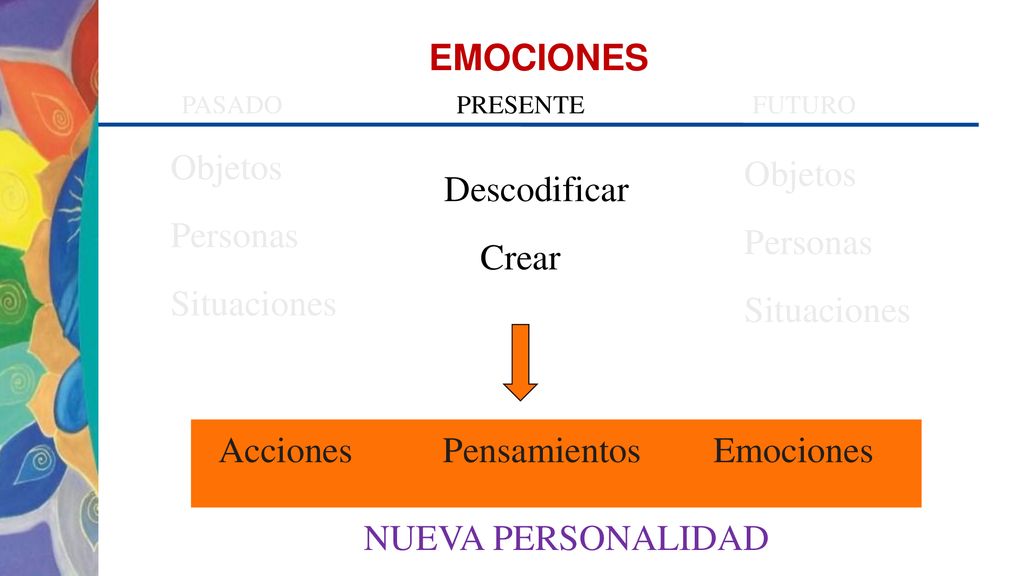 EMOCIONES

PASADO PRESENTE FUTURO

Objetos
Personas
Situaciones

Descodificar
Crear

Objetos
Personas
Situaciones

Acciones Pensamientos Emociones

NUEVA PERSONALIDAD